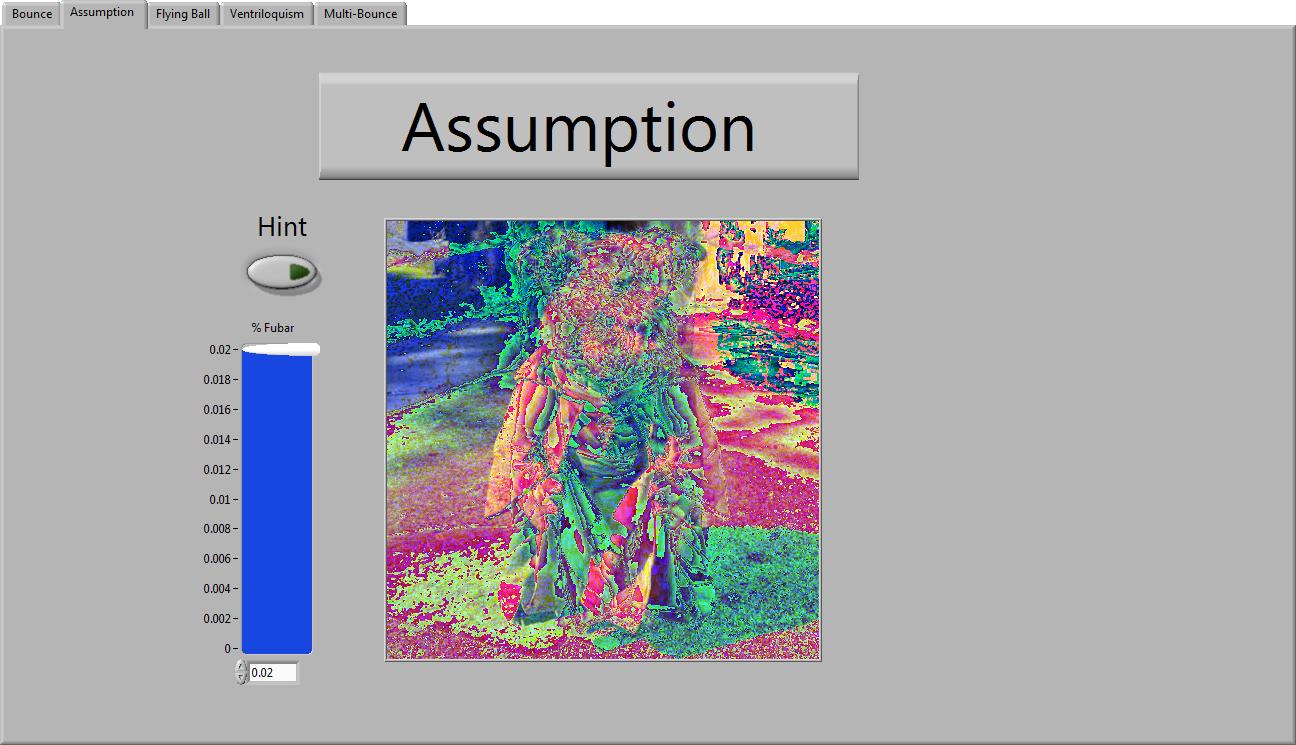 Bounce Assumption Flying Ball Ventriloquism Multi-Bounce

Assumption

Hint

% Fubar

0.02
0.018
0.016
0.014
0.012
0.01
0.008
0.006
0.004
0.002
0

0.02